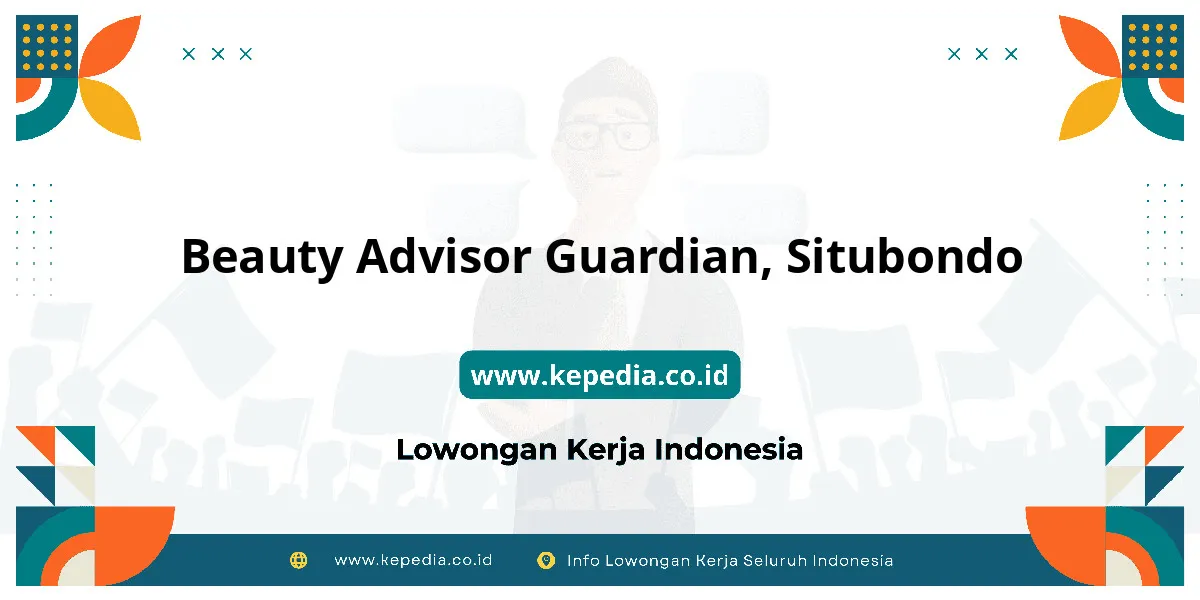 Beauty Advisor Guardian, Situbondo

www.kepedia.co.id

Lowongan Kerja Indonesia

www.kepedia.co.id Info Lowongan Kerja Seluruh Indonesia